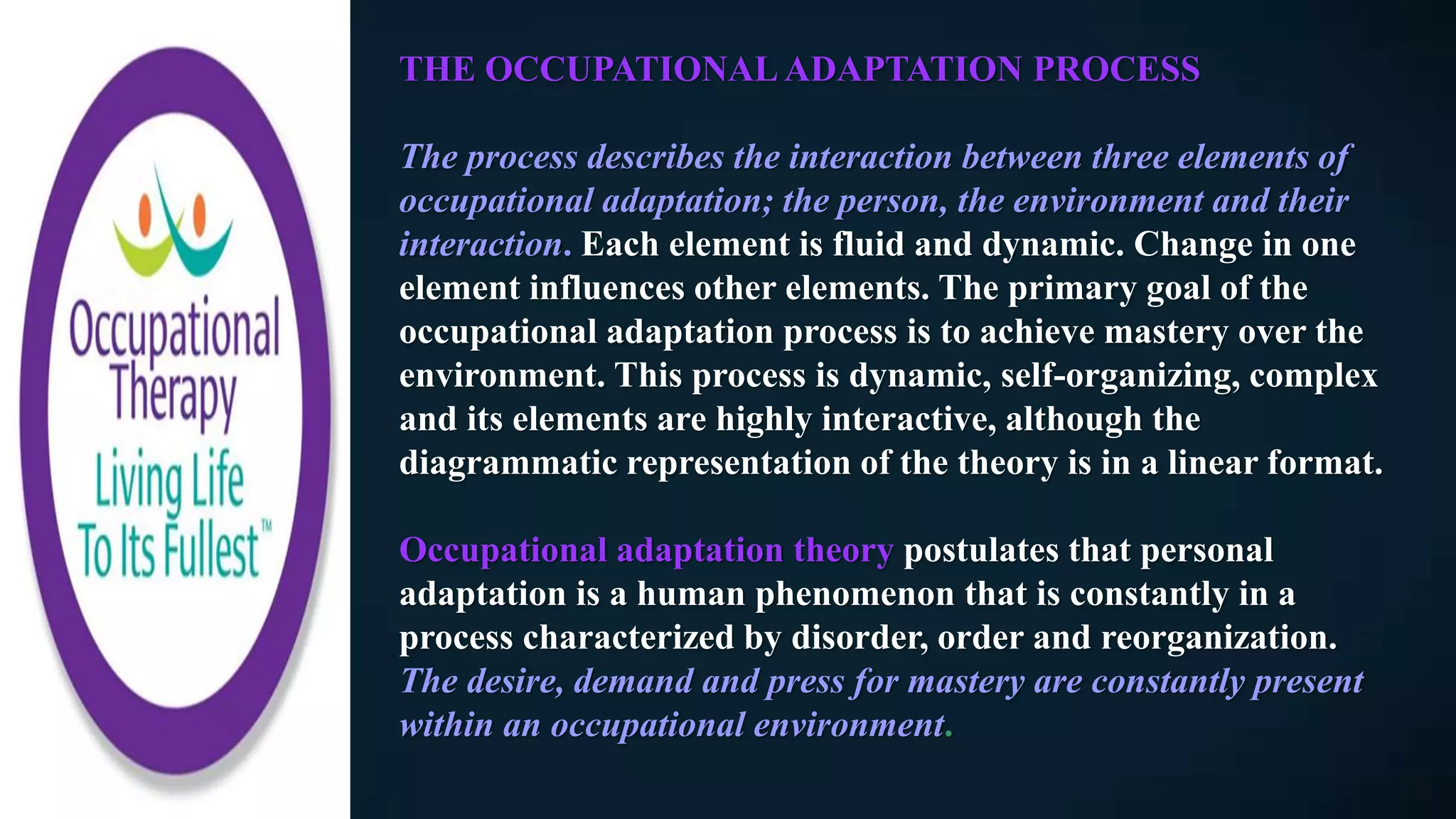 Occupational Therapy
Living Life To Its Fullest™

THE OCCUPATIONAL ADAPTATION PROCESS

The process describes the interaction between three elements of occupational adaptation; the person, the environment and their interaction. Each element is fluid and dynamic. Change in one element influences other elements. The primary goal of the occupational adaptation process is to achieve mastery over the environment. This process is dynamic, self-organizing, complex and its elements are highly interactive, although the diagrammatic representation of the theory is in a linear format.

Occupational adaptation theory postulates that personal adaptation is a human phenomenon that is constantly in a process characterized by disorder, order and reorganization. The desire, demand and press for mastery are constantly present within an occupational environment.